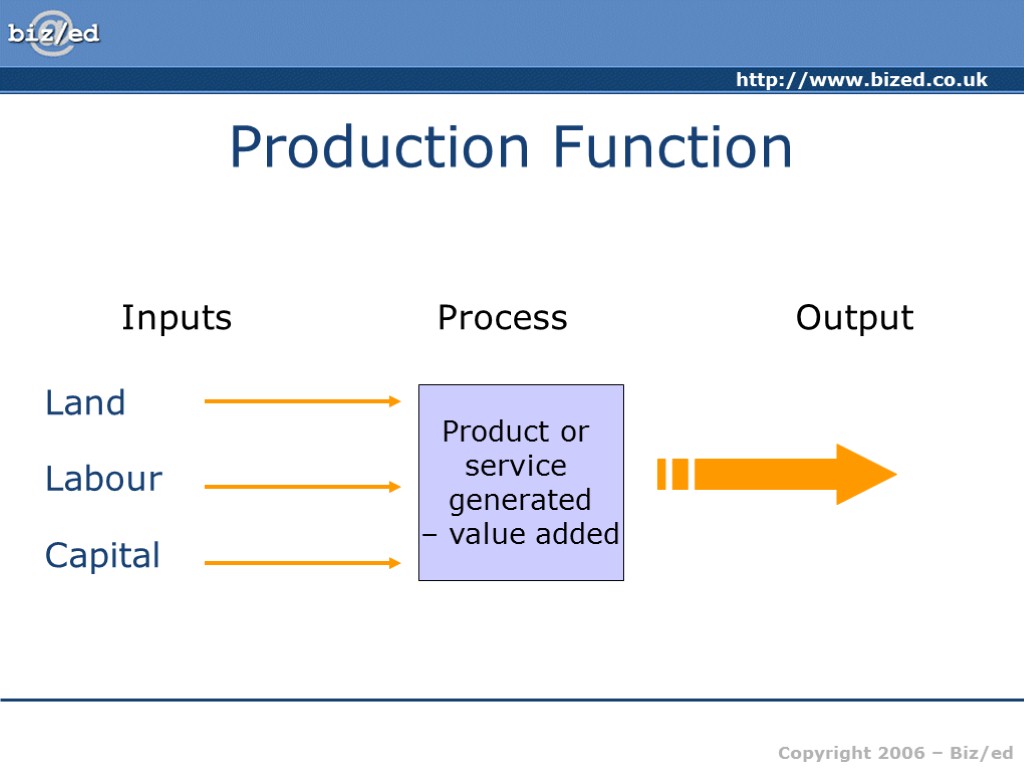 biz/ed

http://www.bized.co.uk

Production Function

Inputs

Process

Output

Land

Labour

Capital

Product or service generated – value added

Copyright 2006 – Biz/ed